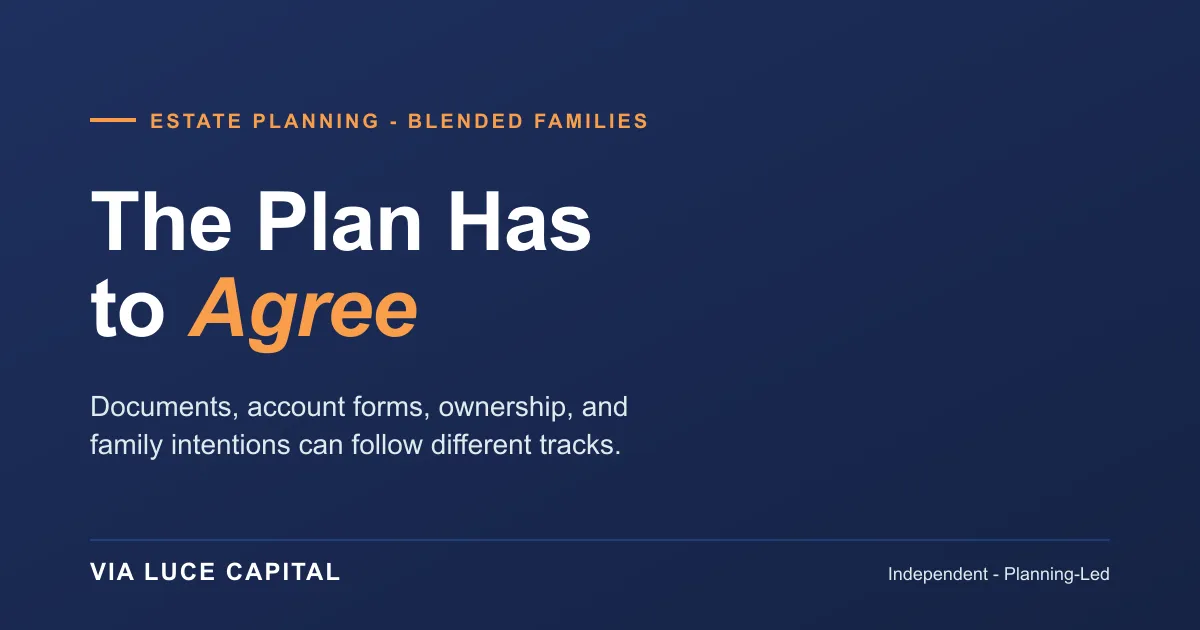 ESTATE PLANNING - BLENDED FAMILIES

The Plan Has to Agree

Documents, account forms, ownership, and family intentions can follow different tracks.

VIA LUCE CAPITAL

Independent - Planning-Led